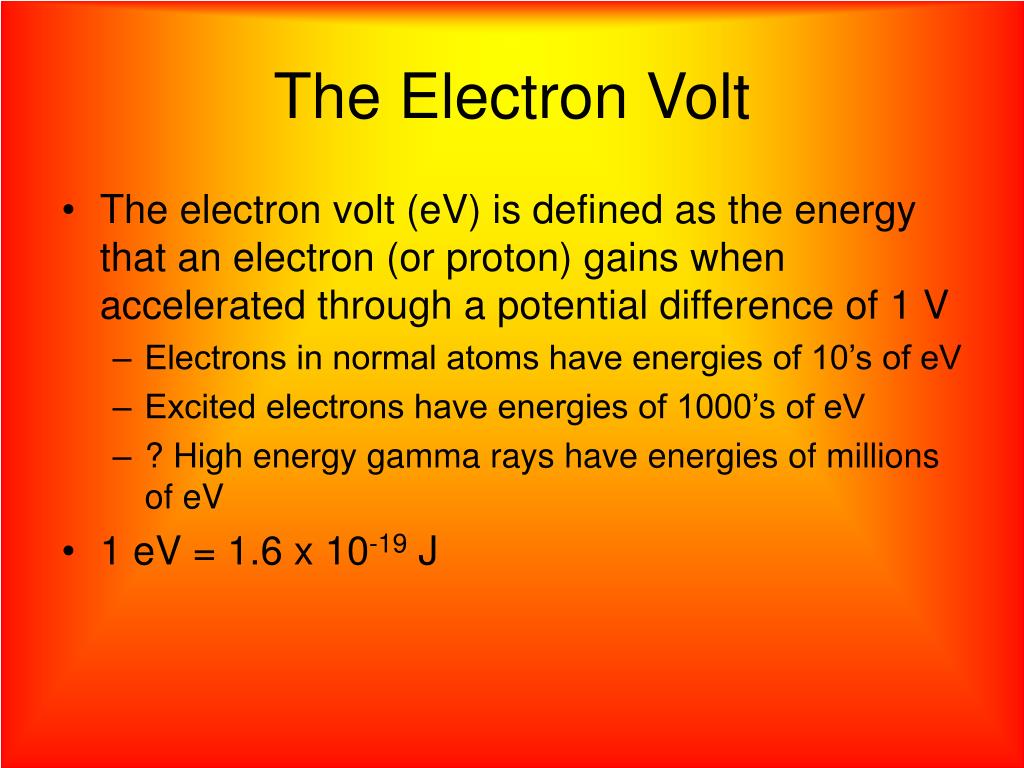 The Electron Volt

• The electron volt (eV) is defined as the energy that an electron (or proton) gains when accelerated through a potential difference of 1 V
– Electrons in normal atoms have energies of 10’s of eV
– Excited electrons have energies of 1000’s of eV
– ? High energy gamma rays have energies of millions of eV
• 1 eV = 1.6 x $10^{-19}$ J